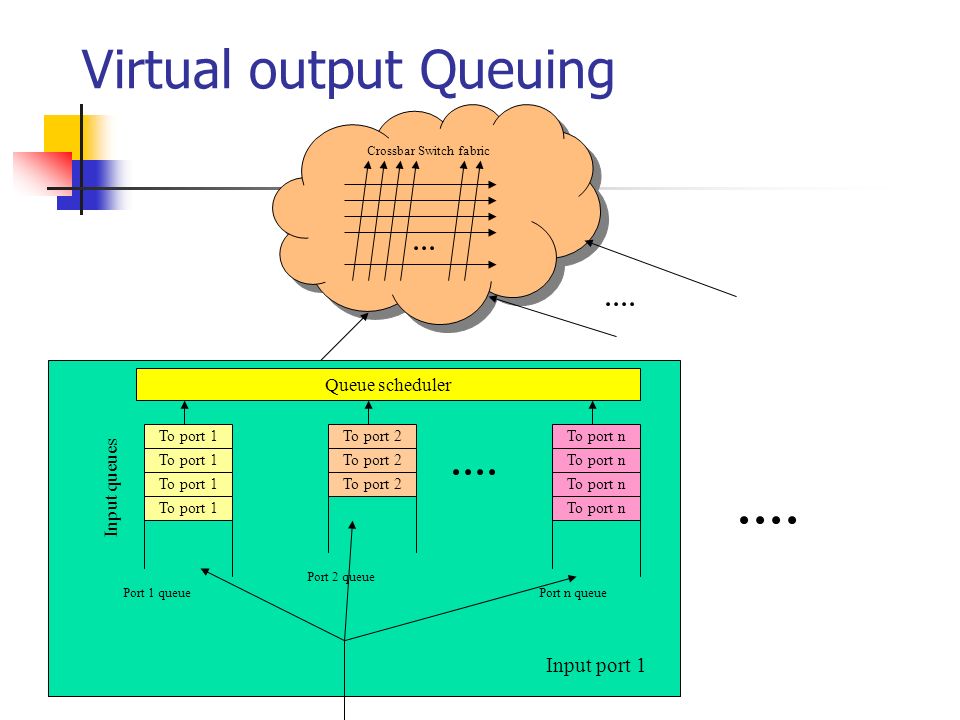 Virtual output Queuing

Crossbar Switch fabric

...

....

Queue scheduler

Input queues

To port 1
To port 1
To port 1
To port 1

To port 2
To port 2
To port 2

....

To port n
To port n
To port n
To port n

....

Port 1 queue

Port 2 queue

Port n queue

Input port 1